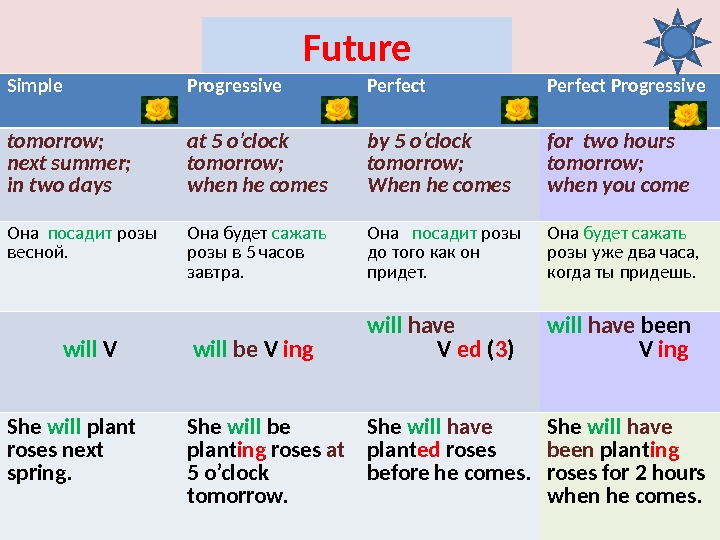 Future

| Simple | Progressive | Perfect | Perfect Progressive |
|---|---|---|---|
| tomorrow; next summer; in two days | at 5 o'clock tomorrow; when he comes | by 5 o'clock tomorrow; When he comes | for two hours tomorrow; when you come |
| Она посадит розы весной. | Она будет сажать розы в 5 часов завтра. | Она посадит розы до того как он придет. | Она будет сажать розы уже два часа, когда ты придешь. |
| will V | will be V ing | will have V ed (3) | will have been V ing |
| She will plant roses next spring. | She will be planting roses at 5 o'clock tomorrow. | She will have planted roses before he comes. | She will have been planting roses for 2 hours when he comes. |